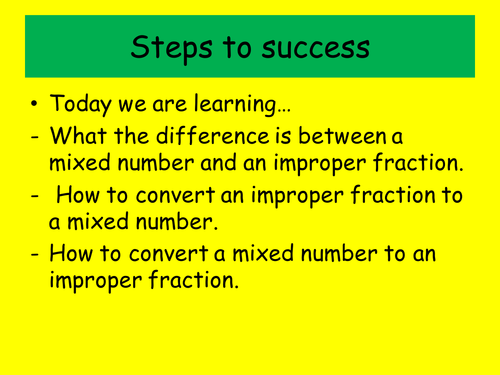 Steps to success

• Today we are learning…
- What the difference is between a mixed number and an improper fraction.
- How to convert an improper fraction to a mixed number.
- How to convert a mixed number to an improper fraction.